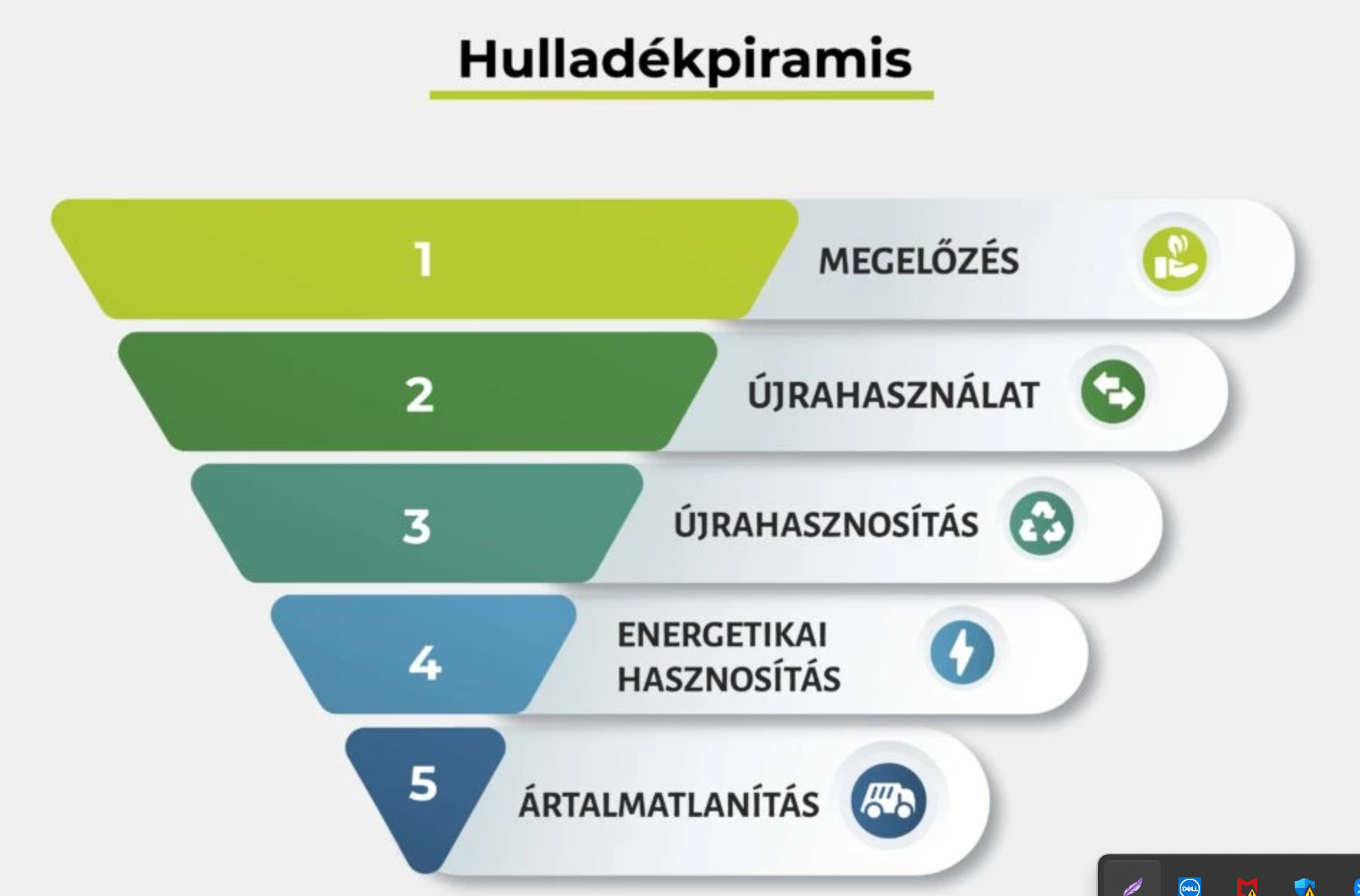 Hulladékpiramis

1 MEGELŐZÉS

2 ÚJRAHASZNÁLAT

3 ÚJRAHASZNOSÍTÁS

4 ENERGETIKAI HASZNOSÍTÁS

5 ÁRTALMATLANÍTÁS

DELL